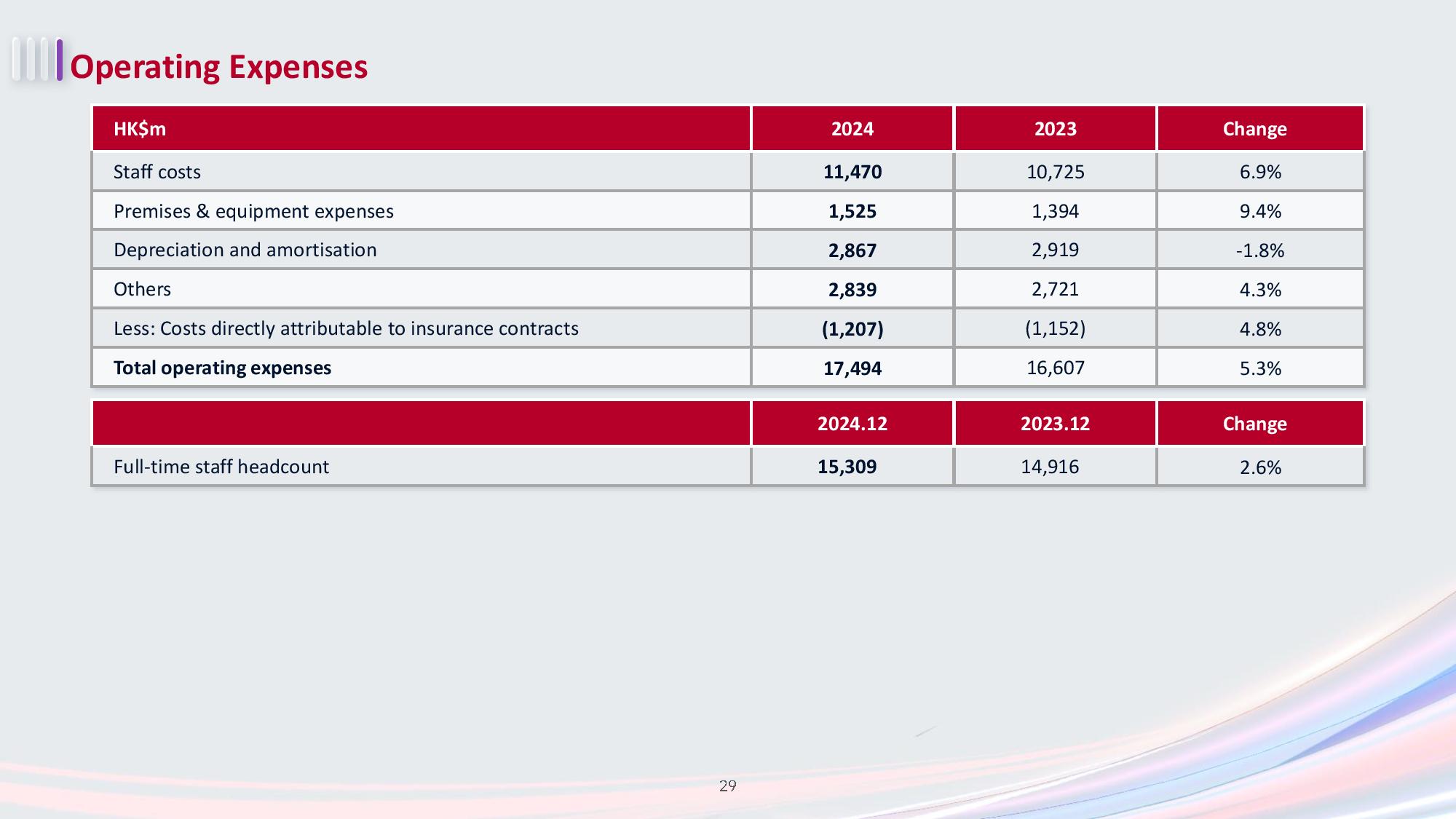 Operating Expenses

| HK$m | 2024 | 2023 | Change |
|---|---|---|---|
| Staff costs | 11,470 | 10,725 | 6.9% |
| Premises & equipment expenses | 1,525 | 1,394 | 9.4% |
| Depreciation and amortisation | 2,867 | 2,919 | -1.8% |
| Others | 2,839 | 2,721 | 4.3% |
| Less: Costs directly attributable to insurance contracts | (1,207) | (1,152) | 4.8% |
| Total operating expenses | 17,494 | 16,607 | 5.3% |

| | 2024.12 | 2023.12 | Change |
|---|---|---|---|
| Full-time staff headcount | 15,309 | 14,916 | 2.6% |

29